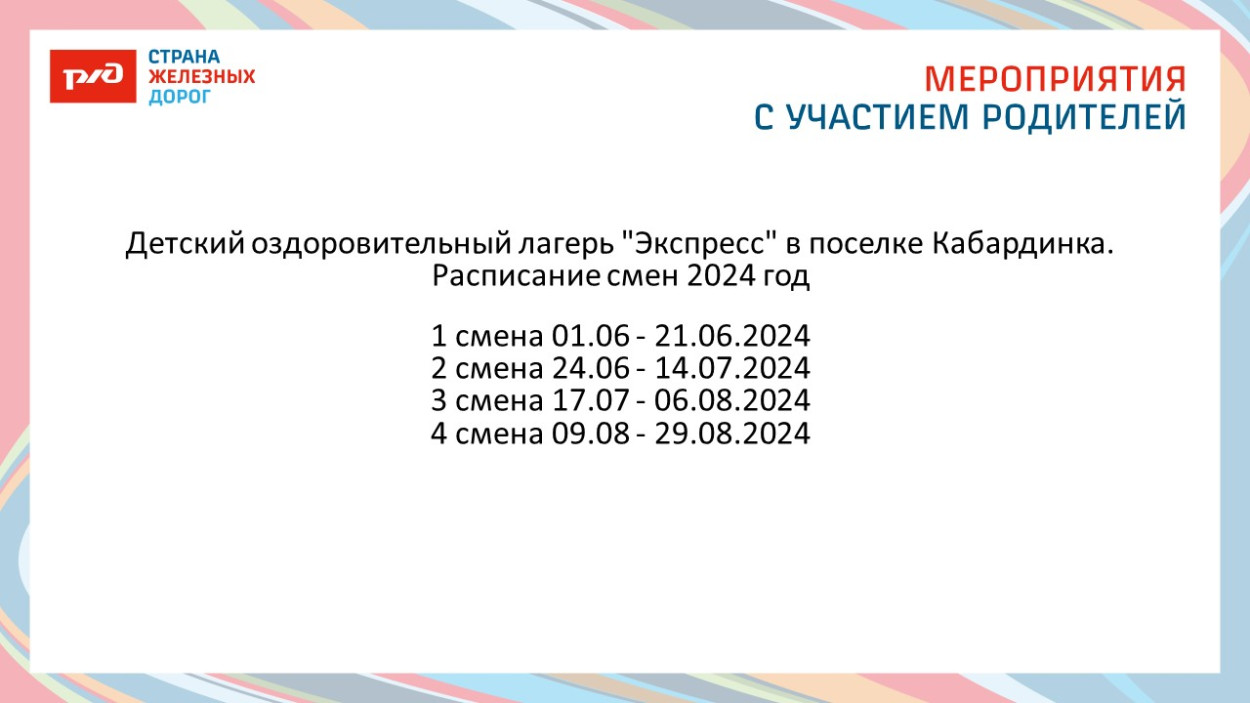 РЖД
СТРАНА
ЖЕЛЕЗНЫХ
ДОРОГ

МЕРОПРИЯТИЯ
С УЧАСТИЕМ РОДИТЕЛЕЙ

Детский оздоровительный лагерь "Экспресс" в поселке Кабардинка.
Расписание смен 2024 год

1 смена 01.06 - 21.06.2024
2 смена 24.06 - 14.07.2024
3 смена 17.07 - 06.08.2024
4 смена 09.08 - 29.08.2024